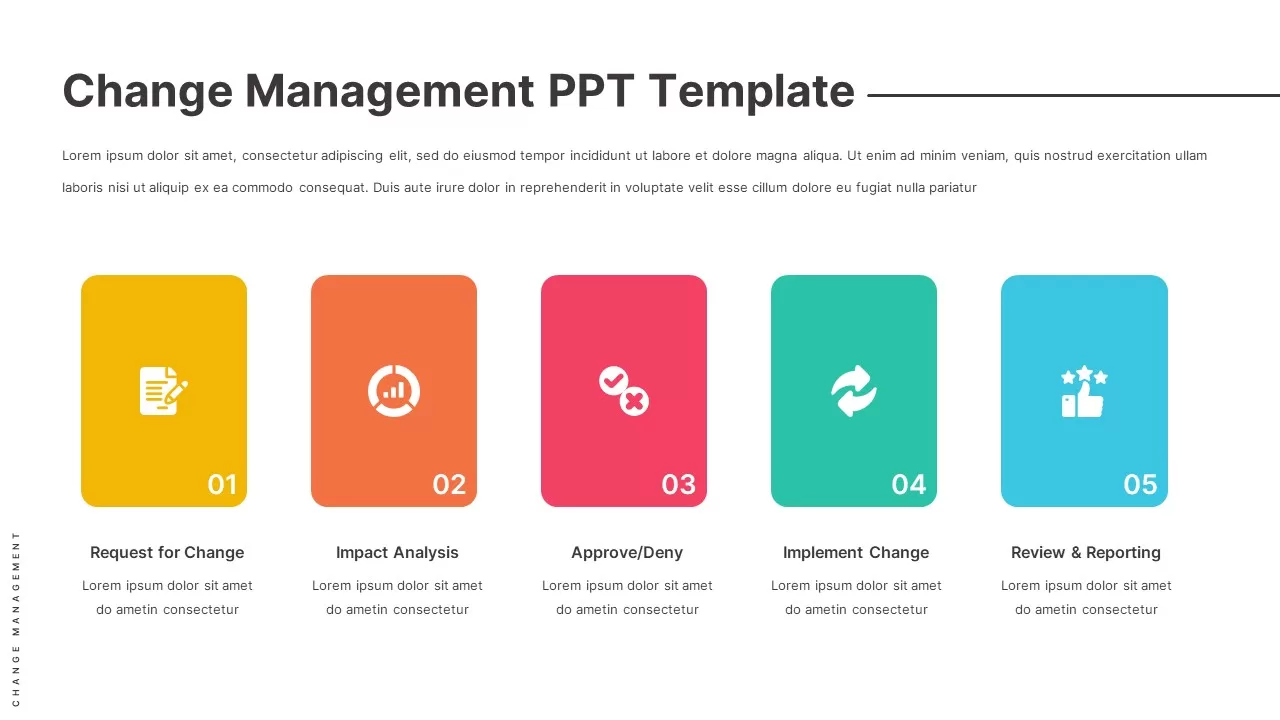 Change Management PPT Template

Lorem ipsum dolor sit amet, consectetur adipiscing elit, sed do eiusmod tempor incididunt ut labore et dolore magna aliqua. Ut enim ad minim veniam, quis nostrud exercitation ullam laboris nisi ut aliquip ex ea commodo consequat. Duis aute irure dolor in reprehenderit in voluptate velit esse cillum dolore eu fugiat nulla pariatur

01

Request for Change

Lorem ipsum dolor sit amet do ametin consectetur

02

Impact Analysis

Lorem ipsum dolor sit amet do ametin consectetur

03

Approve/Deny

Lorem ipsum dolor sit amet do ametin consectetur

04

Implement Change

Lorem ipsum dolor sit amet do ametin consectetur

05

Review & Reporting

Lorem ipsum dolor sit amet do ametin consectetur

CHANGE MANAGEMENT